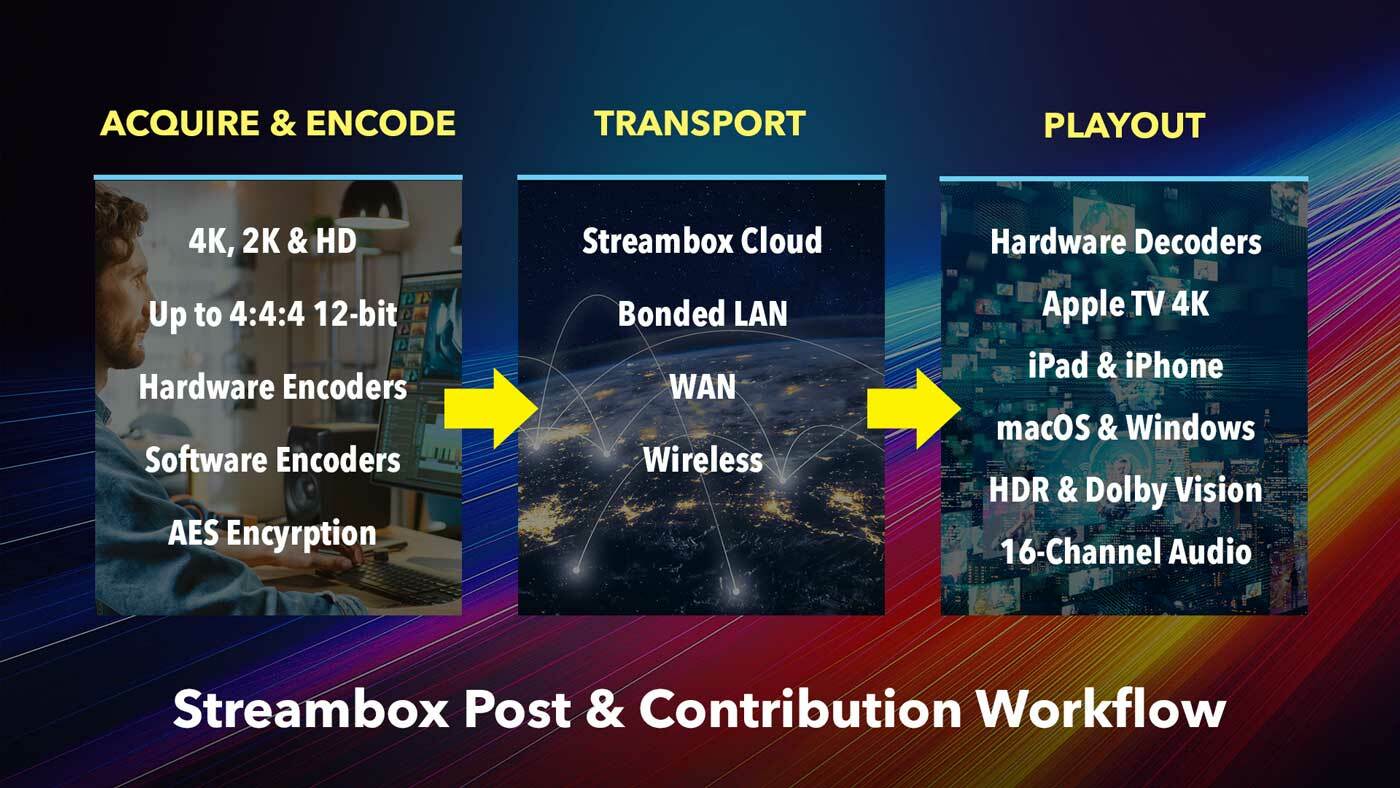 ACQUIRE & ENCODE

4K, 2K & HD

Up to 4:4:4 12-bit

Hardware Encoders

Software Encoders

AES Encyrption

TRANSPORT

Streambox Cloud

Bonded LAN

WAN

Wireless

PLAYOUT

Hardware Decoders

Apple TV 4K

iPad & iPhone

macOS & Windows

HDR & Dolby Vision

16-Channel Audio

Streambox Post & Contribution Workflow